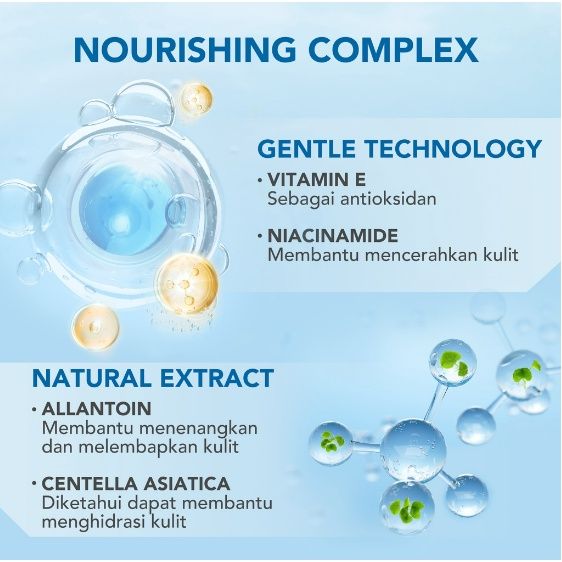 NOURISHING COMPLEX

GENTLE TECHNOLOGY

• VITAMIN E
Sebagai antioksidan

• NIACINAMIDE
Membantu mencerahkan kulit

NATURAL EXTRACT

• ALLANTOIN
Membantu menenangkan dan melembapkan kulit

• CENTELLA ASIATICA
Diketahui dapat membantu menghidrasi kulit